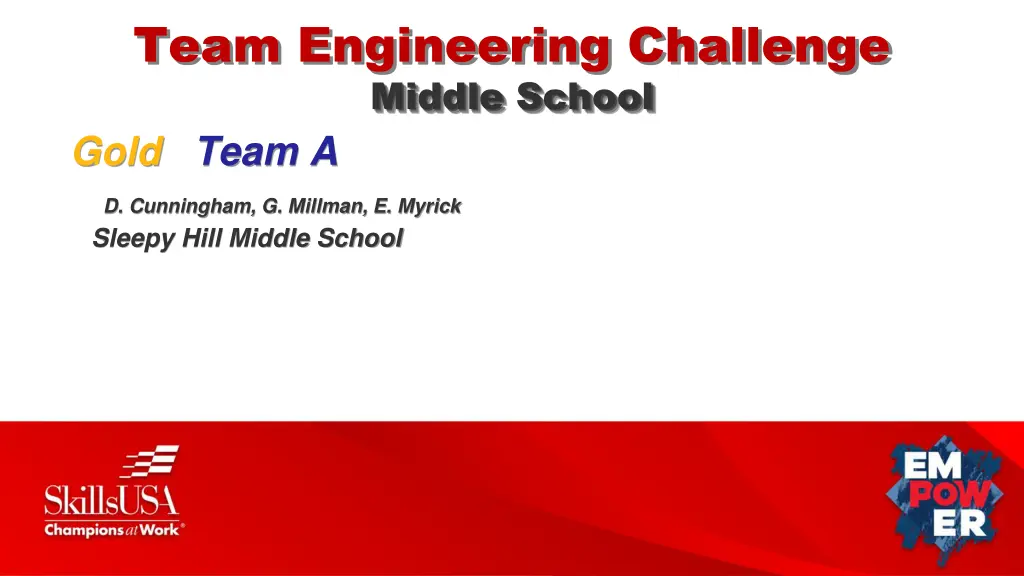 Team Engineering Challenge
Middle School

Gold Team A

D. Cunningham, G. Millman, E. Myrick
Sleepy Hill Middle School

SkillsUSA
Champions at Work®

EM
POW
ER